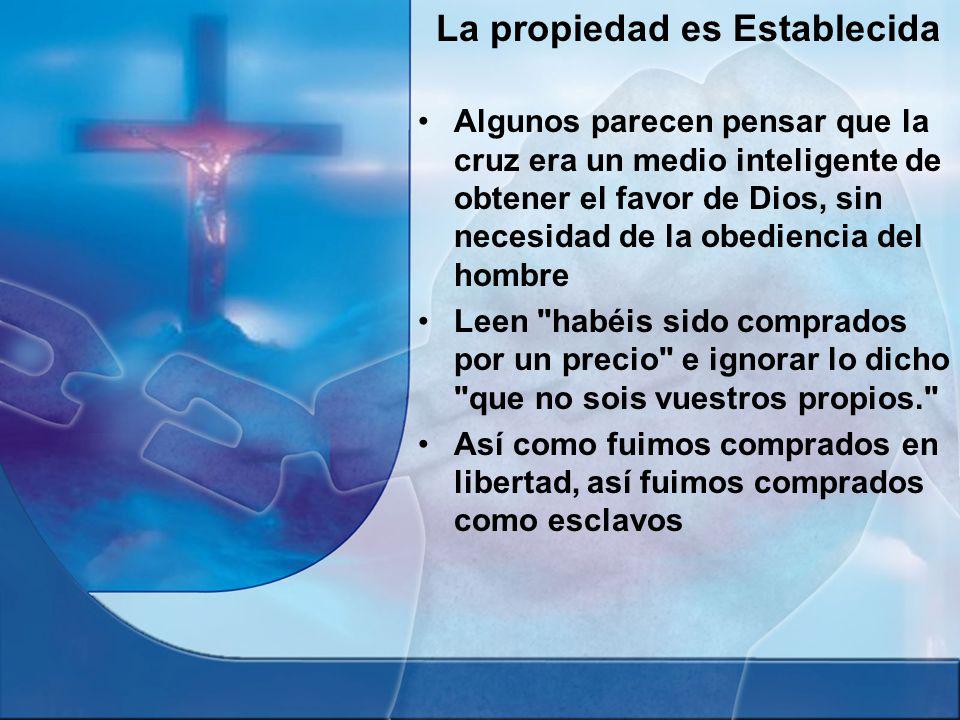 La propiedad es Establecida

• Algunos parecen pensar que la cruz era un medio inteligente de obtener el favor de Dios, sin necesidad de la obediencia del hombre

• Leen "habéis sido comprados por un precio" e ignorar lo dicho "que no sois vuestros propios."

• Así como fuimos comprados en libertad, así fuimos comprados como esclavos